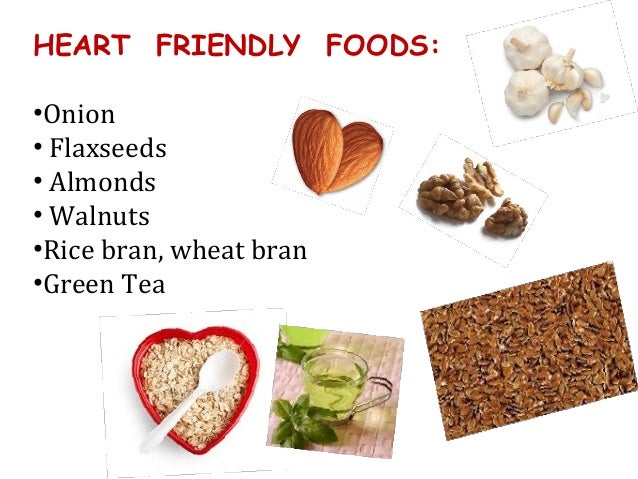 HEART FRIENDLY FOODS:

•Onion
• Flaxseeds
• Almonds
• Walnuts
•Rice bran, wheat bran
•Green Tea